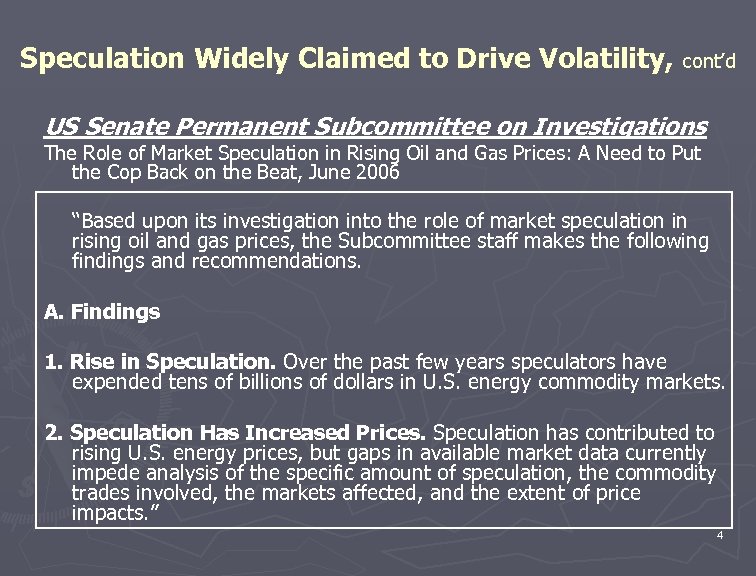 Speculation Widely Claimed to Drive Volatility, cont'd

US Senate Permanent Subcommittee on Investigations

The Role of Market Speculation in Rising Oil and Gas Prices: A Need to Put the Cop Back on the Beat, June 2006

"Based upon its investigation into the role of market speculation in rising oil and gas prices, the Subcommittee staff makes the following findings and recommendations.

A. Findings

1. Rise in Speculation. Over the past few years speculators have expended tens of billions of dollars in U.S. energy commodity markets.

2. Speculation Has Increased Prices. Speculation has contributed to rising U.S. energy prices, but gaps in available market data currently impede analysis of the specific amount of speculation, the commodity trades involved, the markets affected, and the extent of price impacts."

4